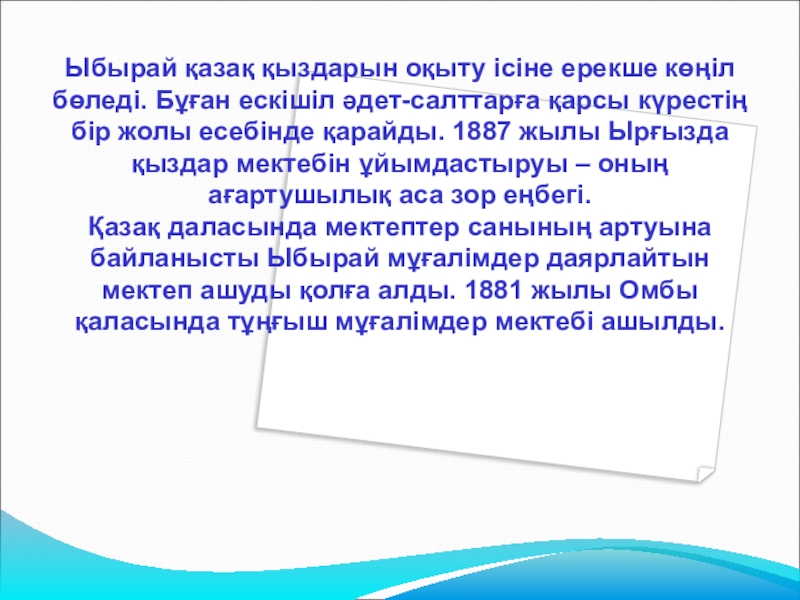 Ыбырай қазақ қыздарын оқыту ісіне ерекше көңіл бөледі. Бұған ескішіл әдет-салттарға қарсы күрестің бір жолы есебінде қарайды. 1887 жылы Ырғызда қыздар мектебін ұйымдастыруы – оның ағартушылық аса зор еңбегі.
Қазақ даласында мектептер санының артуына байланысты Ыбырай мұғалімдер даярлайтын мектеп ашуды қолға алды. 1881 жылы Омбы қаласында тұңғыш мұғалімдер мектебі ашылды.